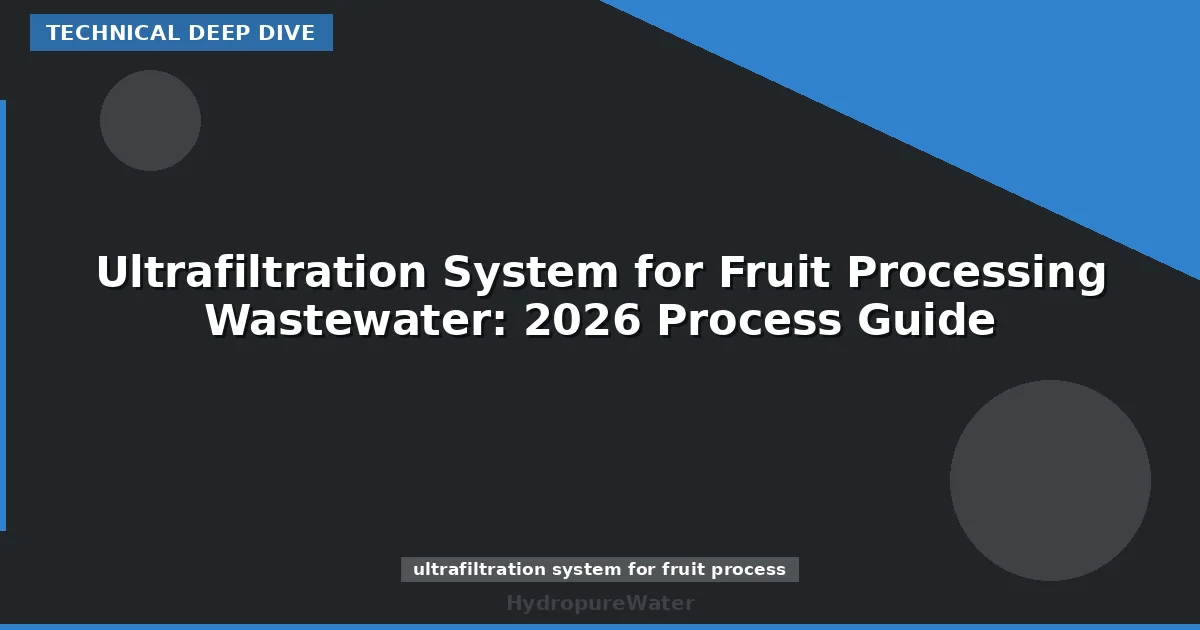 TECHNICAL DEEP DIVE

Ultrafiltration System for Fruit Processing Wastewater: 2026 Process Guide

ultrafiltration system for fruit process

HydropureWater